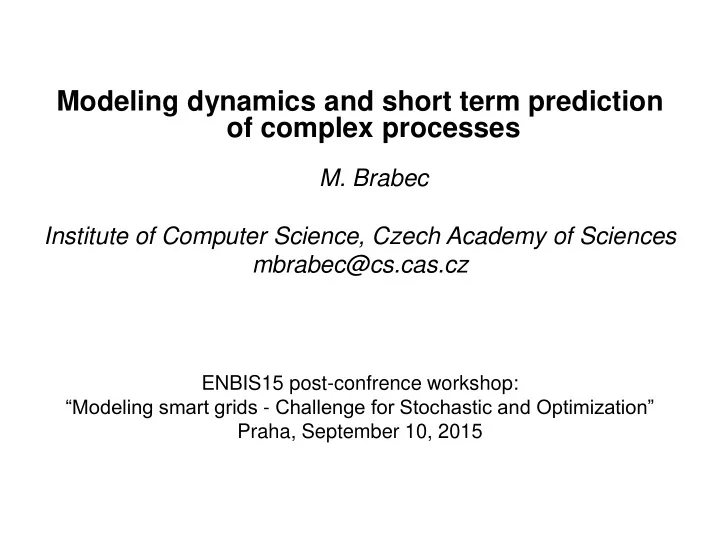 Modeling dynamics and short term prediction of complex processes

M. Brabec

Institute of Computer Science, Czech Academy of Sciences
mbrabec@cs.cas.cz

ENBIS15 post-confrence workshop:
“Modeling smart grids - Challenge for Stochastic and Optimization”
Praha, September 10, 2015